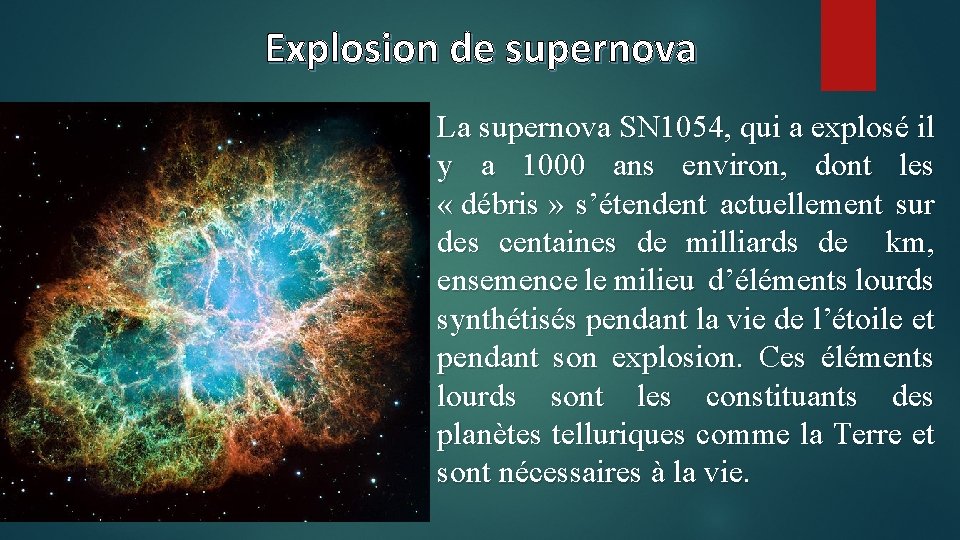 Explosion de supernova

La supernova SN1054, qui a explosé il y a 1000 ans environ, dont les « débris » s’étendent actuellement sur des centaines de milliards de km, ensemence le milieu d’éléments lourds synthétisés pendant la vie de l’étoile et pendant son explosion. Ces éléments lourds sont les constituants des planètes telluriques comme la Terre et sont nécessaires à la vie.